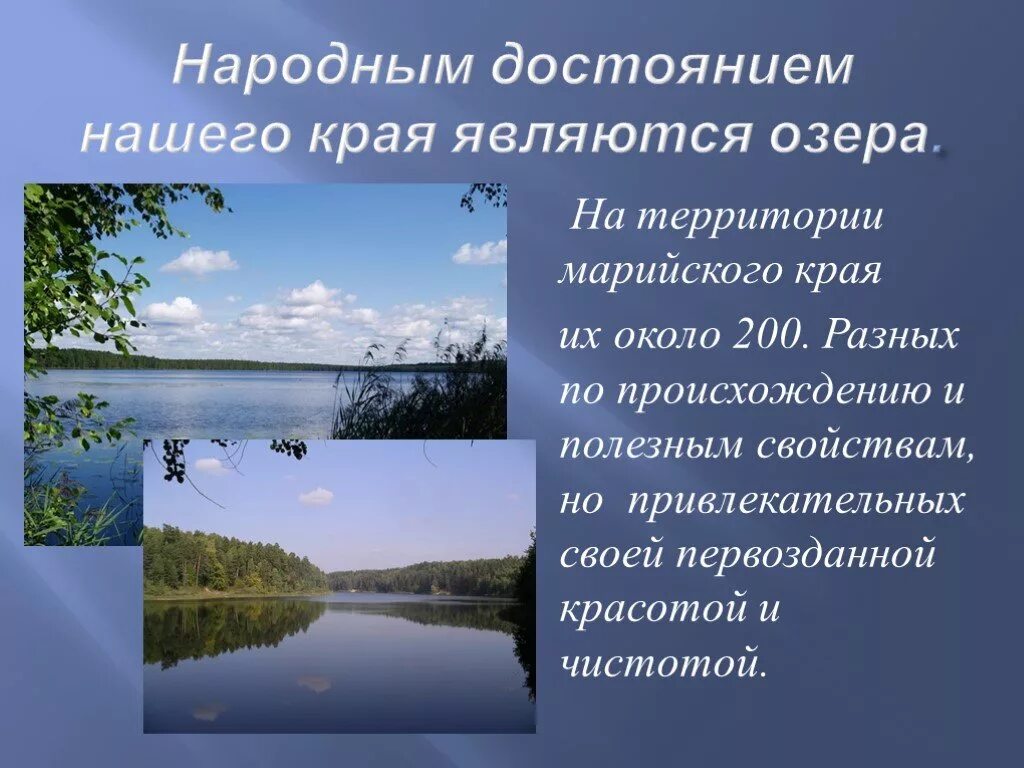 Народным достоянием нашего края являются озера.

На территории марийского края

их около 200. Разных по происхождению и полезным свойствам, но привлекательных своей первозданной красотой и чистотой.